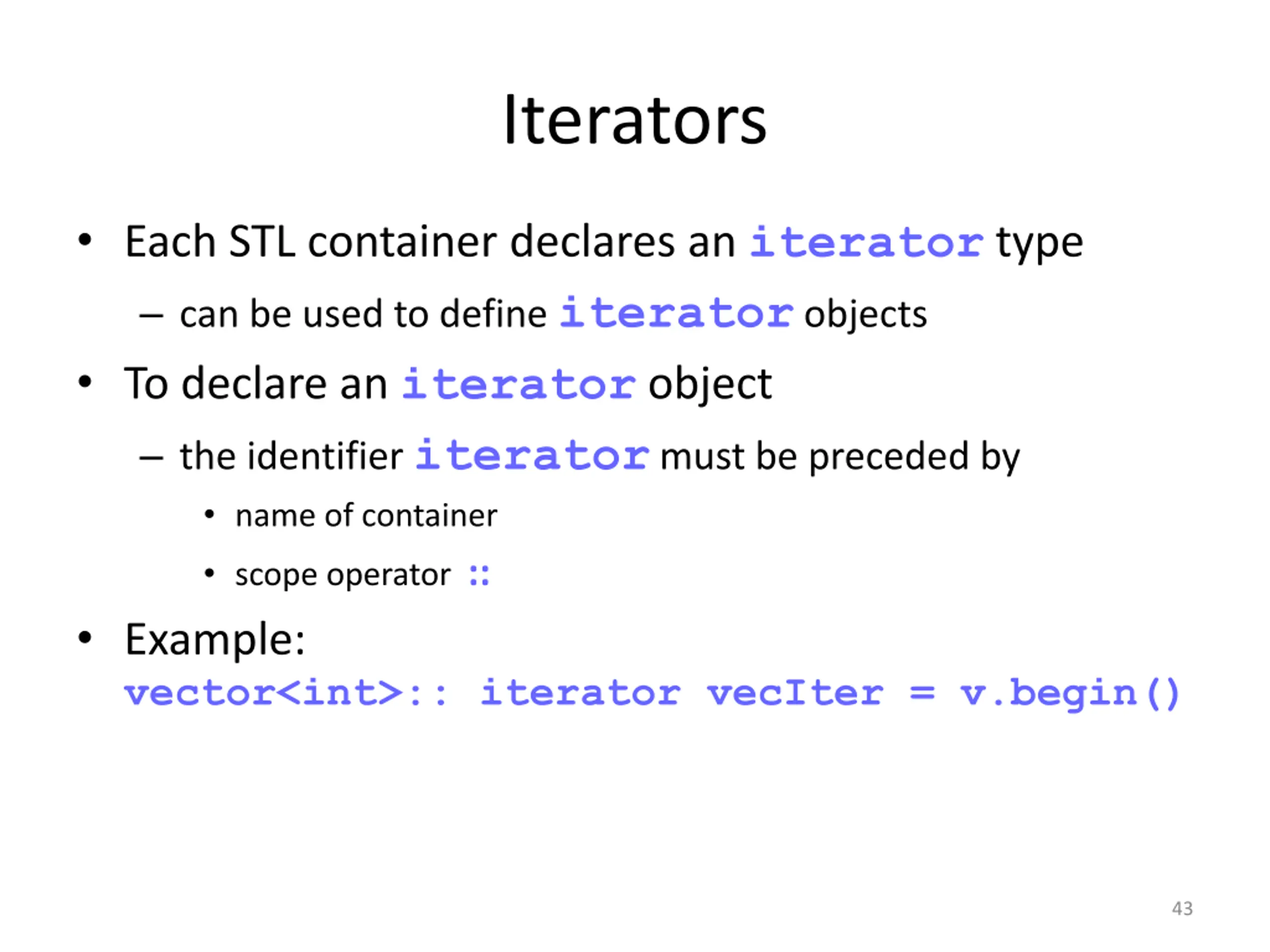 Iterators

• Each STL container declares an iterator type
– can be used to define iterator objects
• To declare an iterator object
– the identifier iterator must be preceded by
• name of container
• scope operator ::
• Example:
vector<int>:: iterator vecIter = v.begin()

43